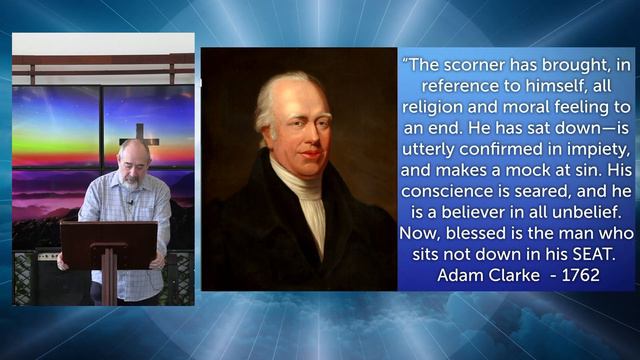 "The scorner has brought, in reference to himself, all religion and moral feeling to an end. He has sat down—is utterly confirmed in impiety, and makes a mock at sin. His conscience is seared, and he is a believer in all unbelief. Now, blessed is the man who sits not down in his SEAT.
Adam Clarke - 1762